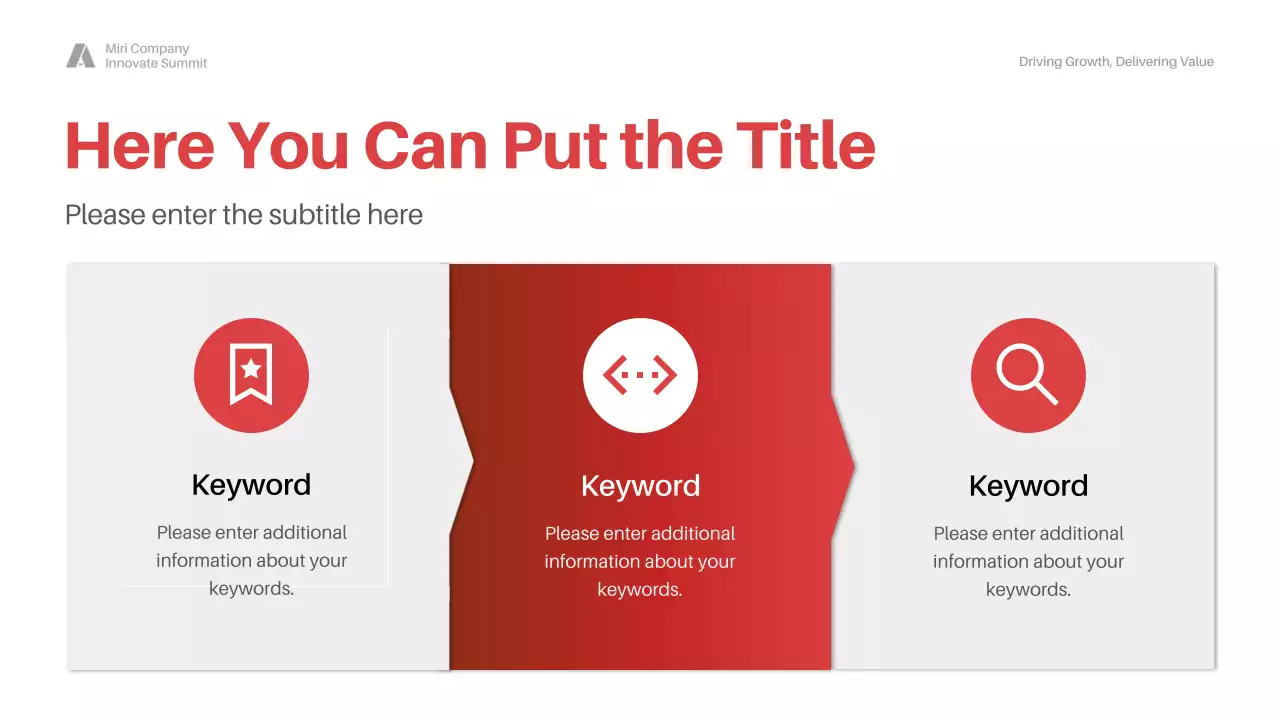 Miri Company
Innovate Summit

Driving Growth, Delivering Value

Here You Can Put the Title

Please enter the subtitle here

Keyword

Please enter additional information about your keywords.

Keyword

Please enter additional information about your keywords.

Keyword

Please enter additional information about your keywords.